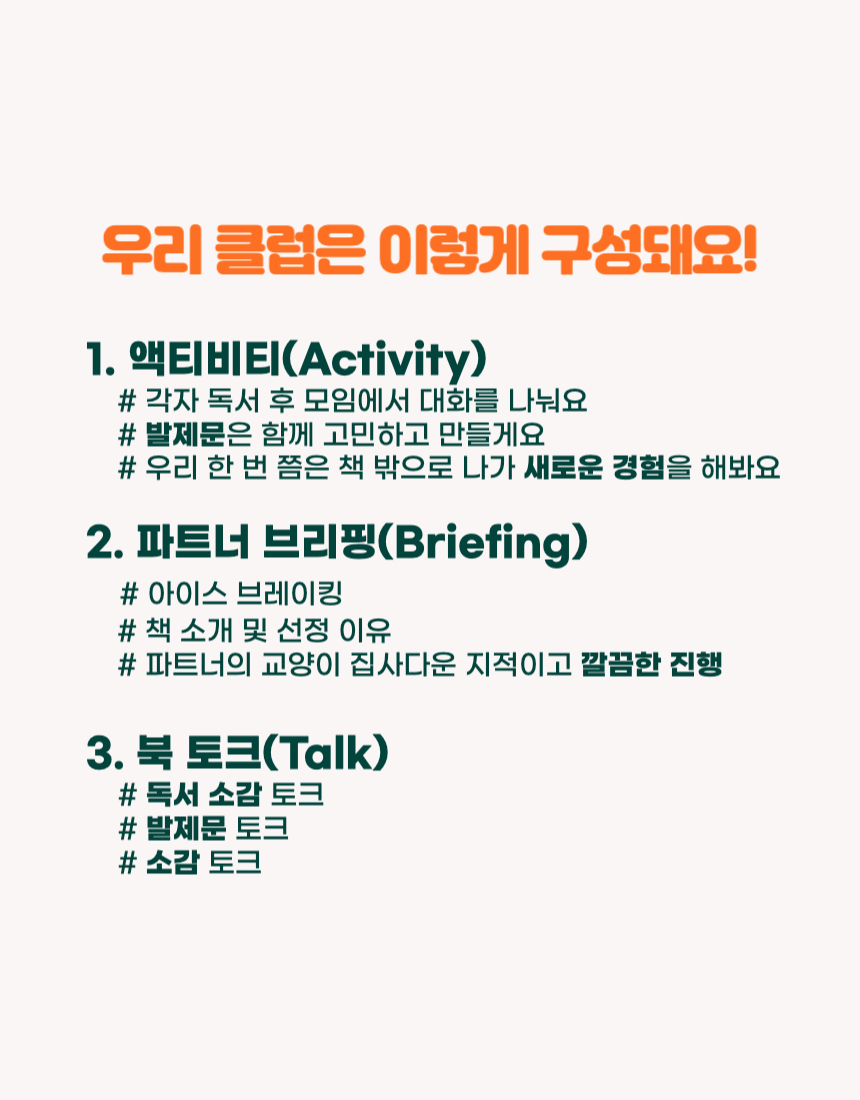 우리 클럽은 이렇게 구성돼요!

1. 액티비티(Activity)
# 각자 독서 후 모임에서 대화를 나눠요
# 발제문은 함께 고민하고 만들게요
# 우리 한 번 쯤은 책 밖으로 나가 새로운 경험을 해봐요

2. 파트너 브리핑(Briefing)
# 아이스 브레이킹
# 책 소개 및 선정 이유
# 파트너의 교양이 집사다운 지적이고 깔끔한 진행

3. 북 토크(Talk)
# 독서 소감 토크
# 발제문 토크
# 소감 토크